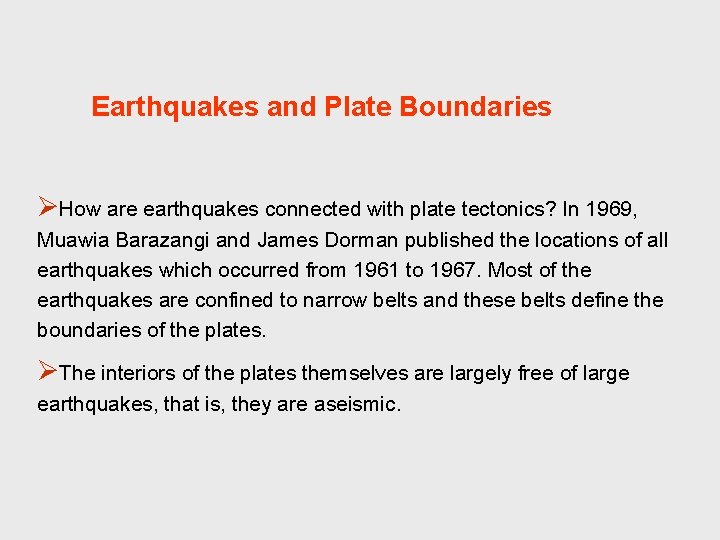 Earthquakes and Plate Boundaries

➢How are earthquakes connected with plate tectonics? In 1969, Muawia Barazangi and James Dorman published the locations of all earthquakes which occurred from 1961 to 1967. Most of the earthquakes are confined to narrow belts and these belts define the boundaries of the plates.

➢The interiors of the plates themselves are largely free of large earthquakes, that is, they are aseismic.